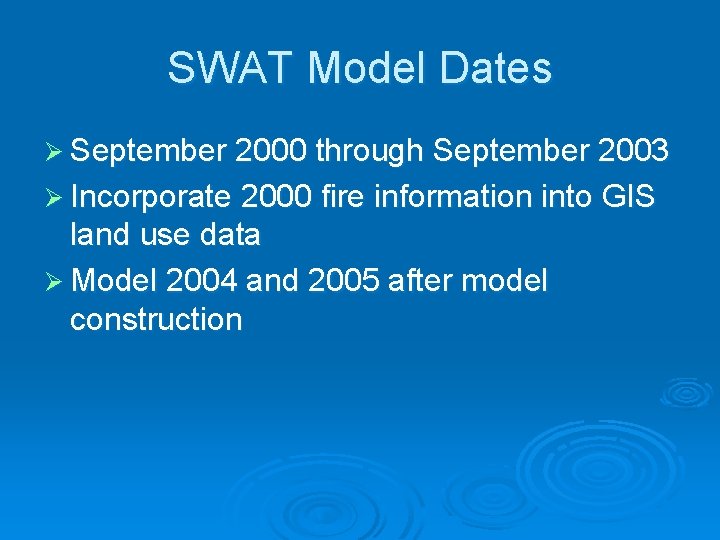 SWAT Model Dates

➢ September 2000 through September 2003
➢ Incorporate 2000 fire information into GIS land use data
➢ Model 2004 and 2005 after model construction